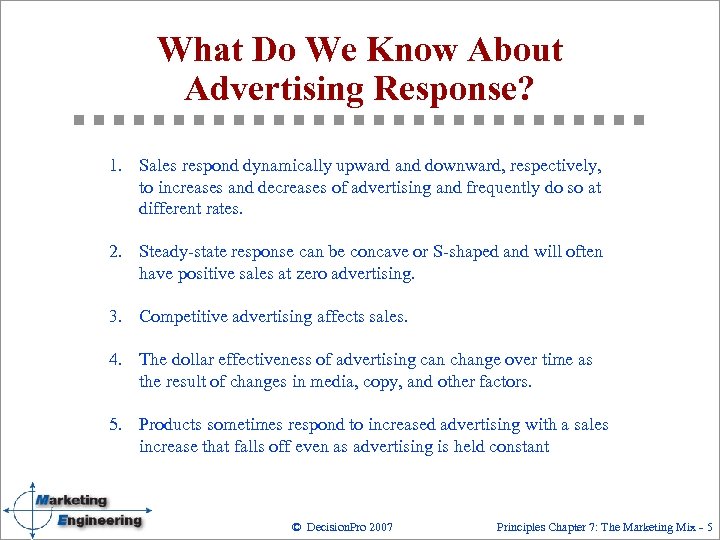 What Do We Know About Advertising Response?

1. Sales respond dynamically upward and downward, respectively, to increases and decreases of advertising and frequently do so at different rates.

2. Steady-state response can be concave or S-shaped and will often have positive sales at zero advertising.

3. Competitive advertising affects sales.

4. The dollar effectiveness of advertising can change over time as the result of changes in media, copy, and other factors.

5. Products sometimes respond to increased advertising with a sales increase that falls off even as advertising is held constant

Marketing Engineering

© DecisionPro 2007

Principles Chapter 7: The Marketing Mix - 5